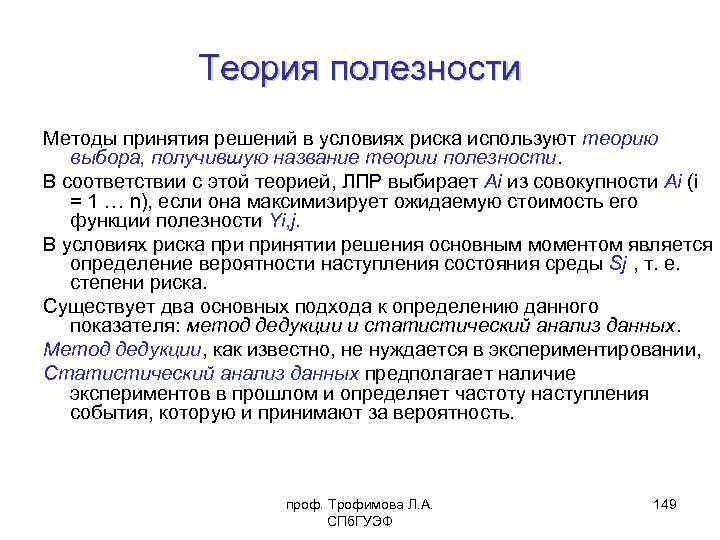 Теория полезности

Методы принятия решений в условиях риска используют теорию выбора, получившую название теории полезности.

В соответствии с этой теорией, ЛПР выбирает Ai из совокупности Ai (i = 1 … n), если она максимизирует ожидаемую стоимость его функции полезности Yi,j.

В условиях риска при принятии решения основным моментом является определение вероятности наступления состояния среды Sj , т. е. степени риска.

Существует два основных подхода к определению данного показателя: метод дедукции и статистический анализ данных.

Метод дедукции, как известно, не нуждается в экспериментировании,

Статистический анализ данных предполагает наличие экспериментов в прошлом и определяет частоту наступления события, которую и принимают за вероятность.

проф. Трофимова Л.А.
СПбГУЭФ

149